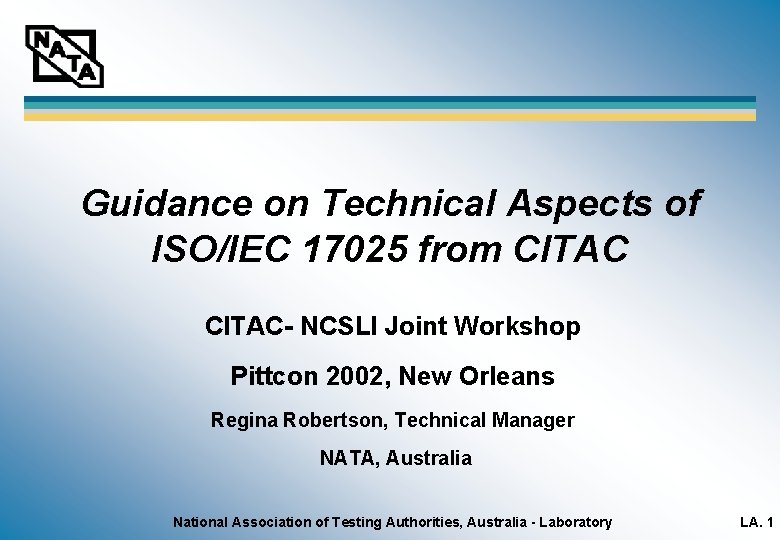 NATA

Guidance on Technical Aspects of ISO/IEC 17025 from CITAC

CITAC- NCSLI Joint Workshop

Pittcon 2002, New Orleans

Regina Robertson, Technical Manager

NATA, Australia

National Association of Testing Authorities, Australia - Laboratory

LA. 1